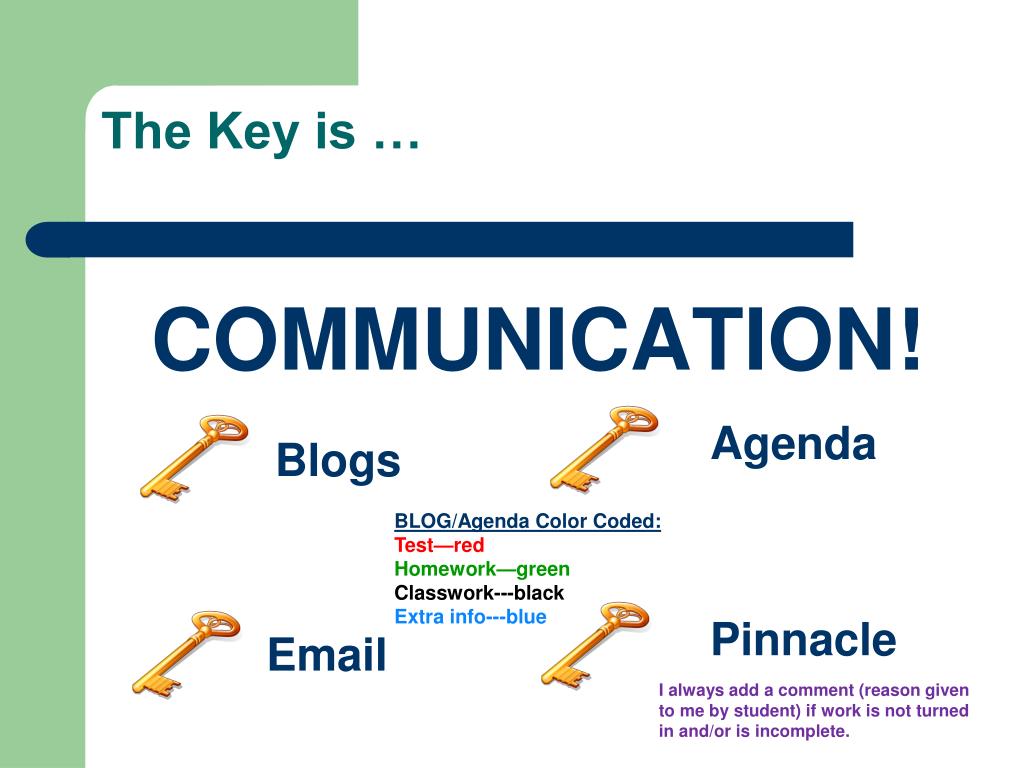 The Key is …

COMMUNICATION!

Blogs

Agenda

BLOG/Agenda Color Coded:
Test—red
Homework—green
Classwork---black
Extra info---blue

Email

Pinnacle

I always add a comment (reason given to me by student) if work is not turned in and/or is incomplete.